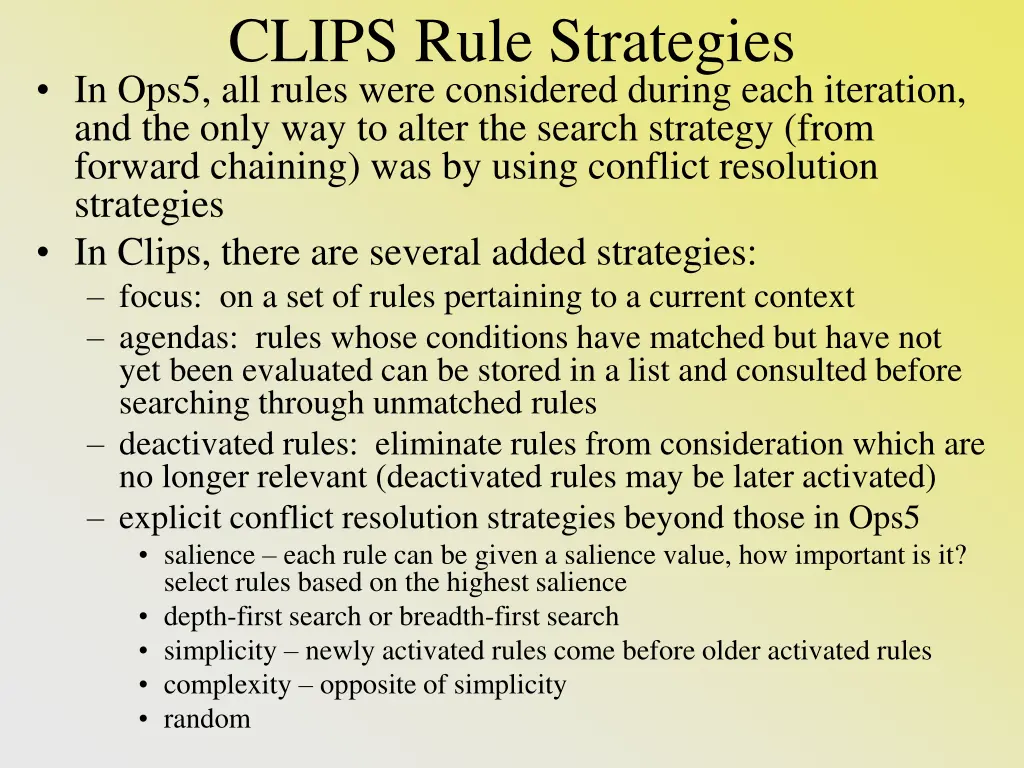 CLIPS Rule Strategies

• In Ops5, all rules were considered during each iteration, and the only way to alter the search strategy (from forward chaining) was by using conflict resolution strategies
• In Clips, there are several added strategies:
– focus: on a set of rules pertaining to a current context
– agendas: rules whose conditions have matched but have not yet been evaluated can be stored in a list and consulted before searching through unmatched rules
– deactivated rules: eliminate rules from consideration which are no longer relevant (deactivated rules may be later activated)
– explicit conflict resolution strategies beyond those in Ops5
• salience – each rule can be given a salience value, how important is it? select rules based on the highest salience
• depth-first search or breadth-first search
• simplicity – newly activated rules come before older activated rules
• complexity – opposite of simplicity
• random